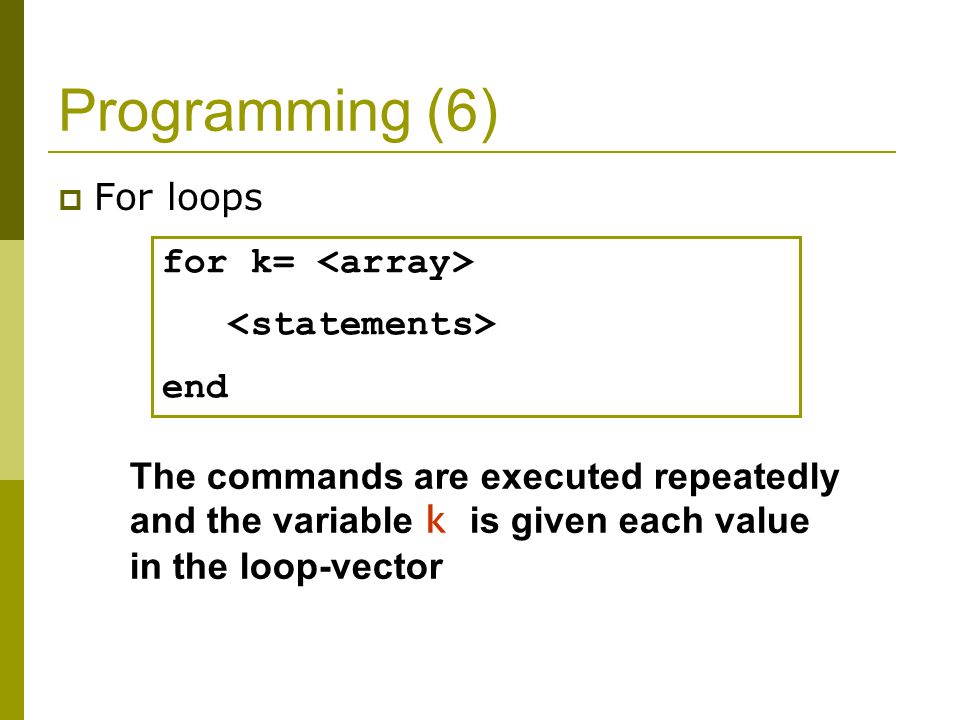 Programming (6)

For loops

for k= <array>

<statements>

end

The commands are executed repeatedly and the variable k is given each value in the loop-vector